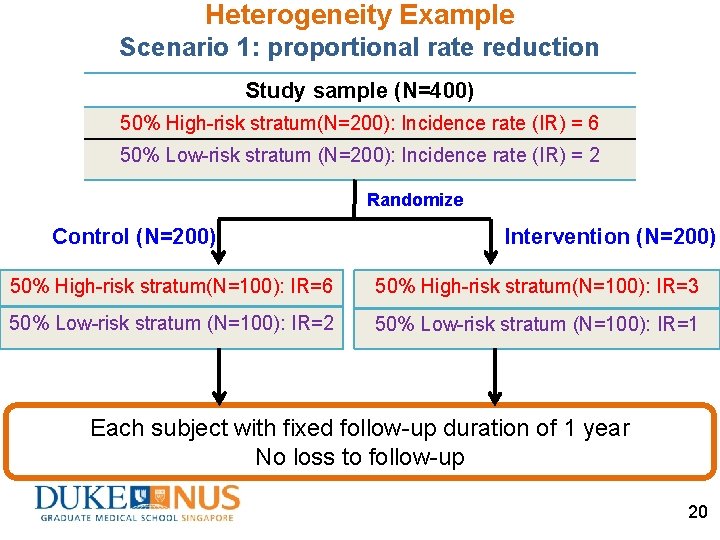 Heterogeneity Example
Scenario 1: proportional rate reduction

Study sample (N=400)

50% High-risk stratum(N=200): Incidence rate (IR) = 6

50% Low-risk stratum (N=200): Incidence rate (IR) = 2

Randomize

Control (N=200)

Intervention (N=200)

50% High-risk stratum(N=100): IR=6

50% Low-risk stratum (N=100): IR=2

50% High-risk stratum(N=100): IR=3

50% Low-risk stratum (N=100): IR=1

Each subject with fixed follow-up duration of 1 year
No loss to follow-up

DUKE NUS
GRADUATE MEDICAL SCHOOL SINGAPORE

20